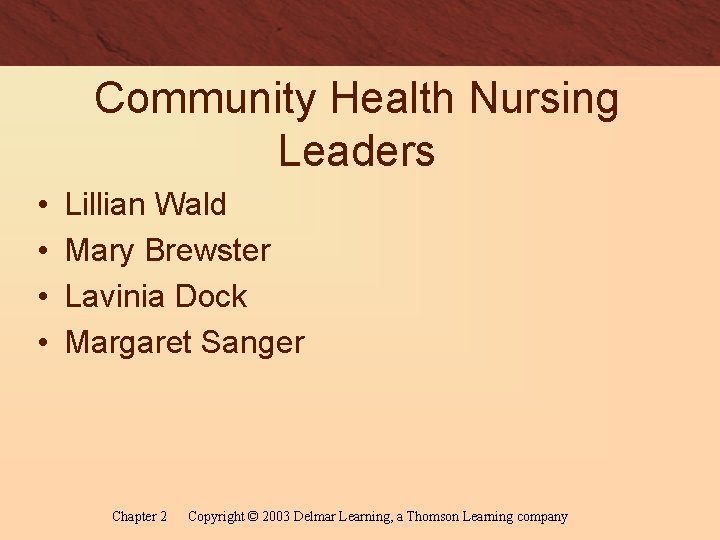 Community Health Nursing Leaders

• Lillian Wald
• Mary Brewster
• Lavinia Dock
• Margaret Sanger

Chapter 2 Copyright © 2003 Delmar Learning, a Thomson Learning company